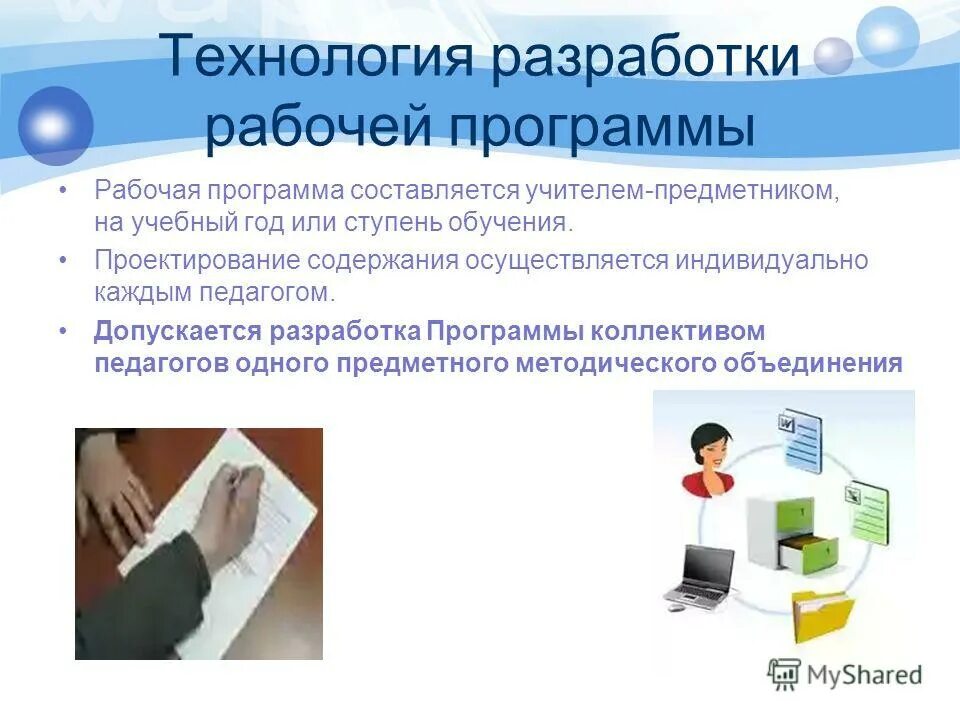 Технология разработки рабочей программы

• Рабочая программа составляется учителем-предметником, на учебный год или ступень обучения.

• Проектирование содержания осуществляется индивидуально каждым педагогом.

• Допускается разработка Программы коллективом педагогов одного предметного методического объединения

MyShared